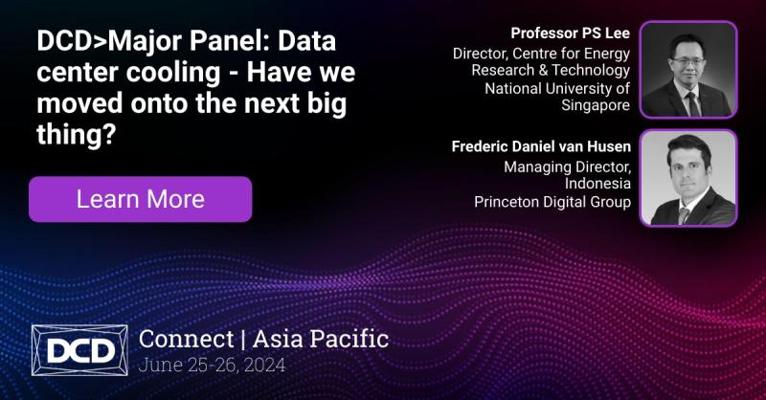 DCD>Major Panel: Data center cooling - Have we moved onto the next big thing?

Learn More

Professor PS Lee
Director, Centre for Energy Research & Technology
National University of Singapore

Frederic Daniel van Husen
Managing Director, Indonesia
Princeton Digital Group

DCD

Connect | Asia Pacific
June 25-26, 2024